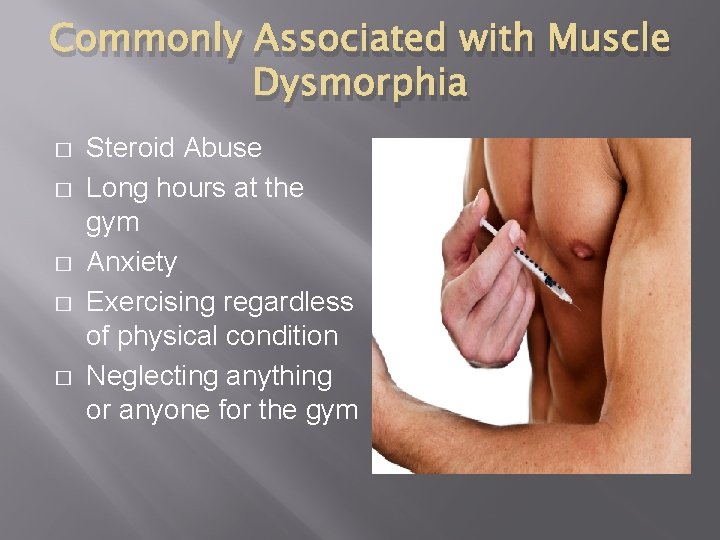 Commonly Associated with Muscle Dysmorphia

□ Steroid Abuse
□ Long hours at the gym
□ Anxiety
□ Exercising regardless of physical condition
□ Neglecting anything or anyone for the gym